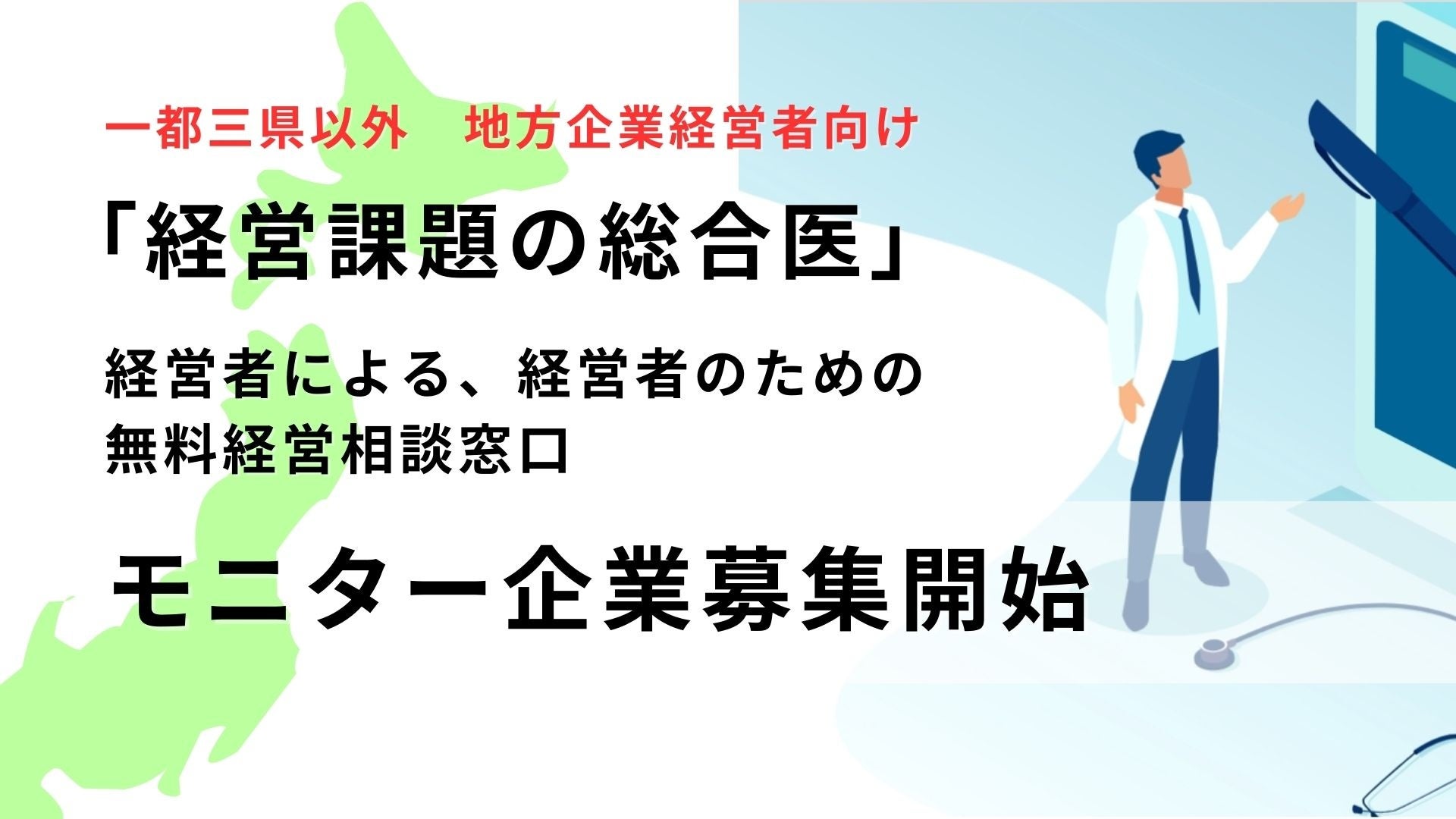 一都三県以外　地方企業経営者向け

「経営課題の総合医」

経営者による、経営者のための
無料経営相談窓口

モニター企業募集開始